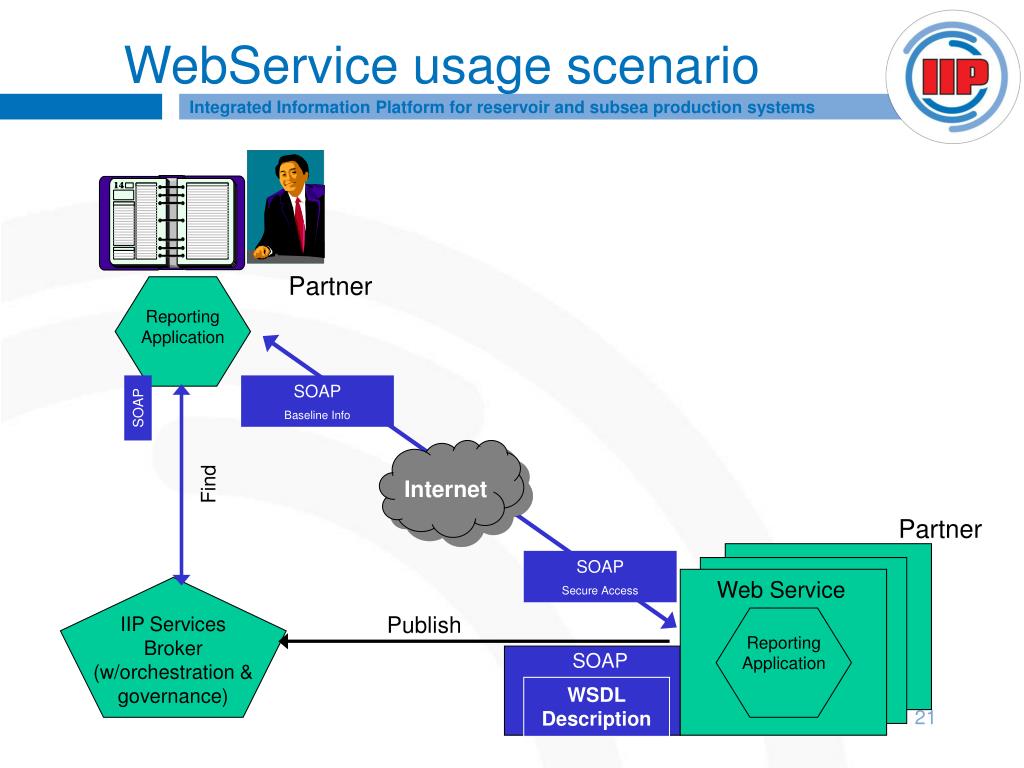 WebService usage scenario

Integrated Information Platform for reservoir and subsea production systems

IIP

14

Partner

Reporting Application

SOAP

SOAP
Baseline Info

Find

Internet

Partner

SOAP
Secure Access

Web Service

Reporting Application

IIP Services Broker (w/orchestration & governance)

Publish

SOAP

WSDL Description

21